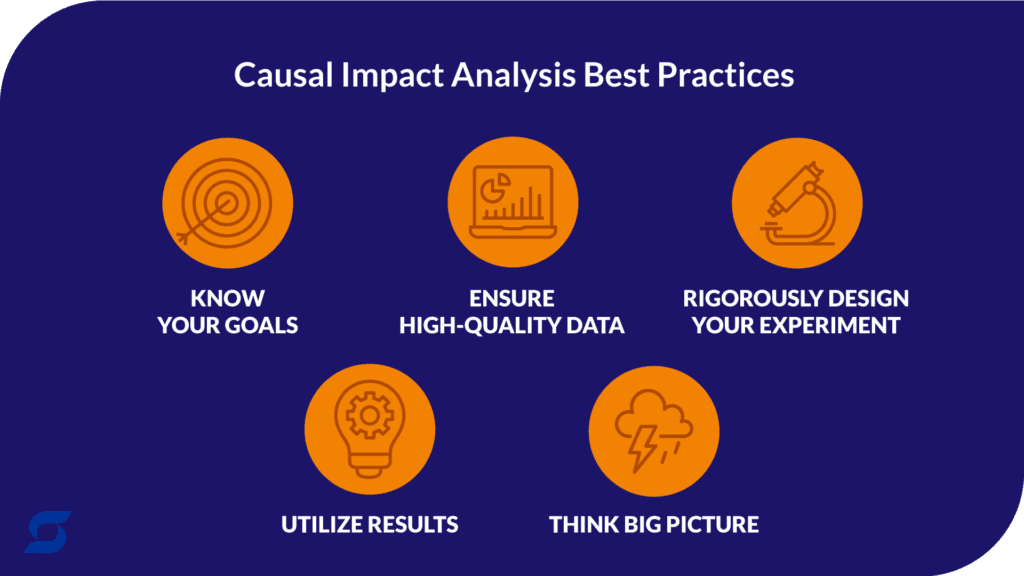 Causal Impact Analysis Best Practices

KNOW YOUR GOALS

ENSURE HIGH-QUALITY DATA

RIGOROUSLY DESIGN YOUR EXPERIMENT

UTILIZE RESULTS

THINK BIG PICTURE